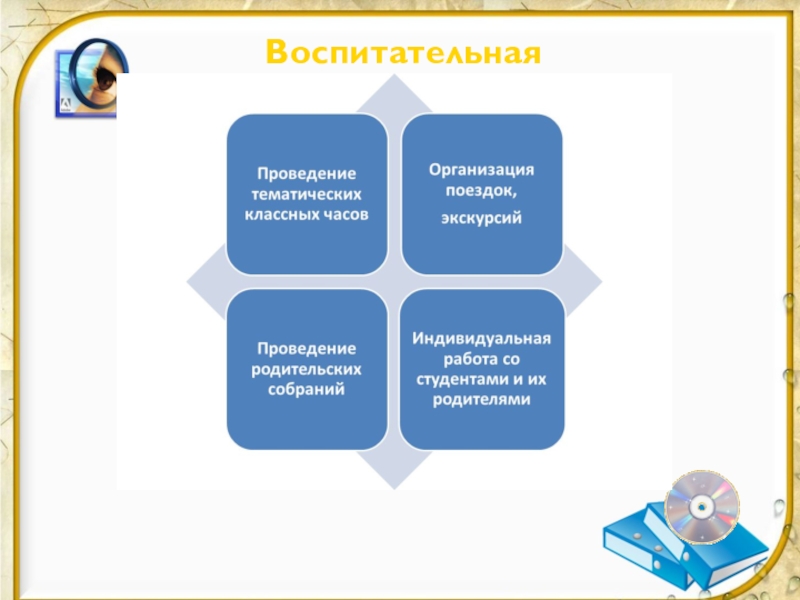 Воспитательная

Проведение тематических классных часов

Организация поездок,

экскурсий

Проведение родительских собраний

Индивидуальная работа со студентами и их родителями